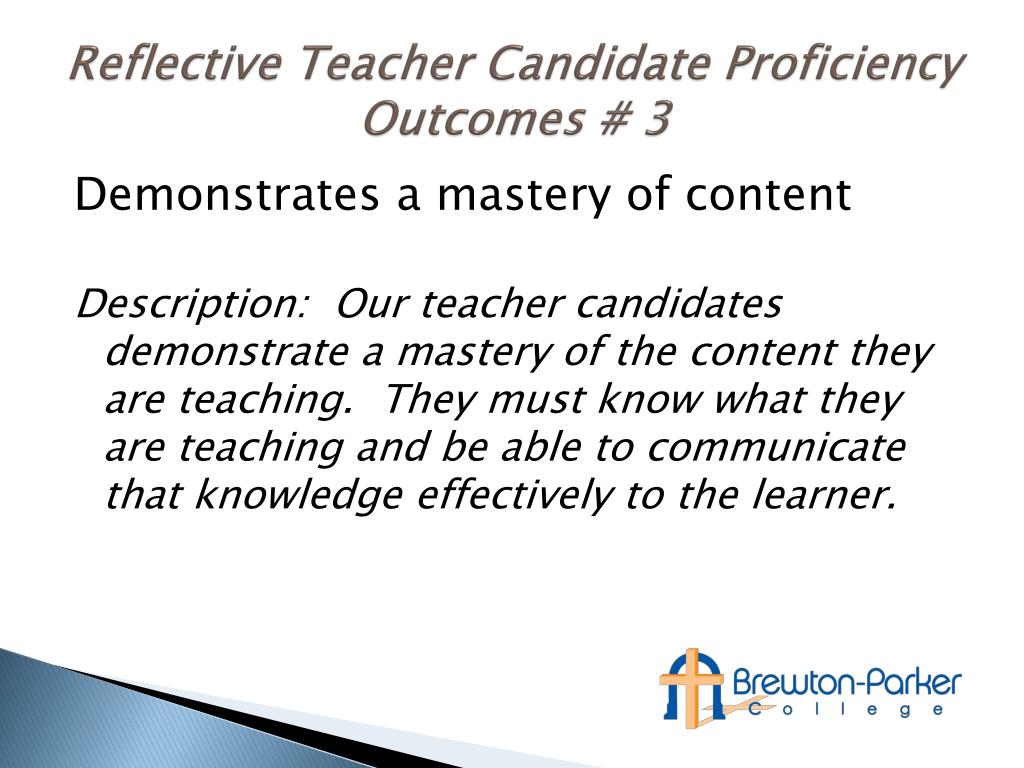 Reflective Teacher Candidate Proficiency Outcomes # 3

Demonstrates a mastery of content

Description: Our teacher candidates demonstrate a mastery of the content they are teaching. They must know what they are teaching and be able to communicate that knowledge effectively to the learner.

Brewton-Parker College